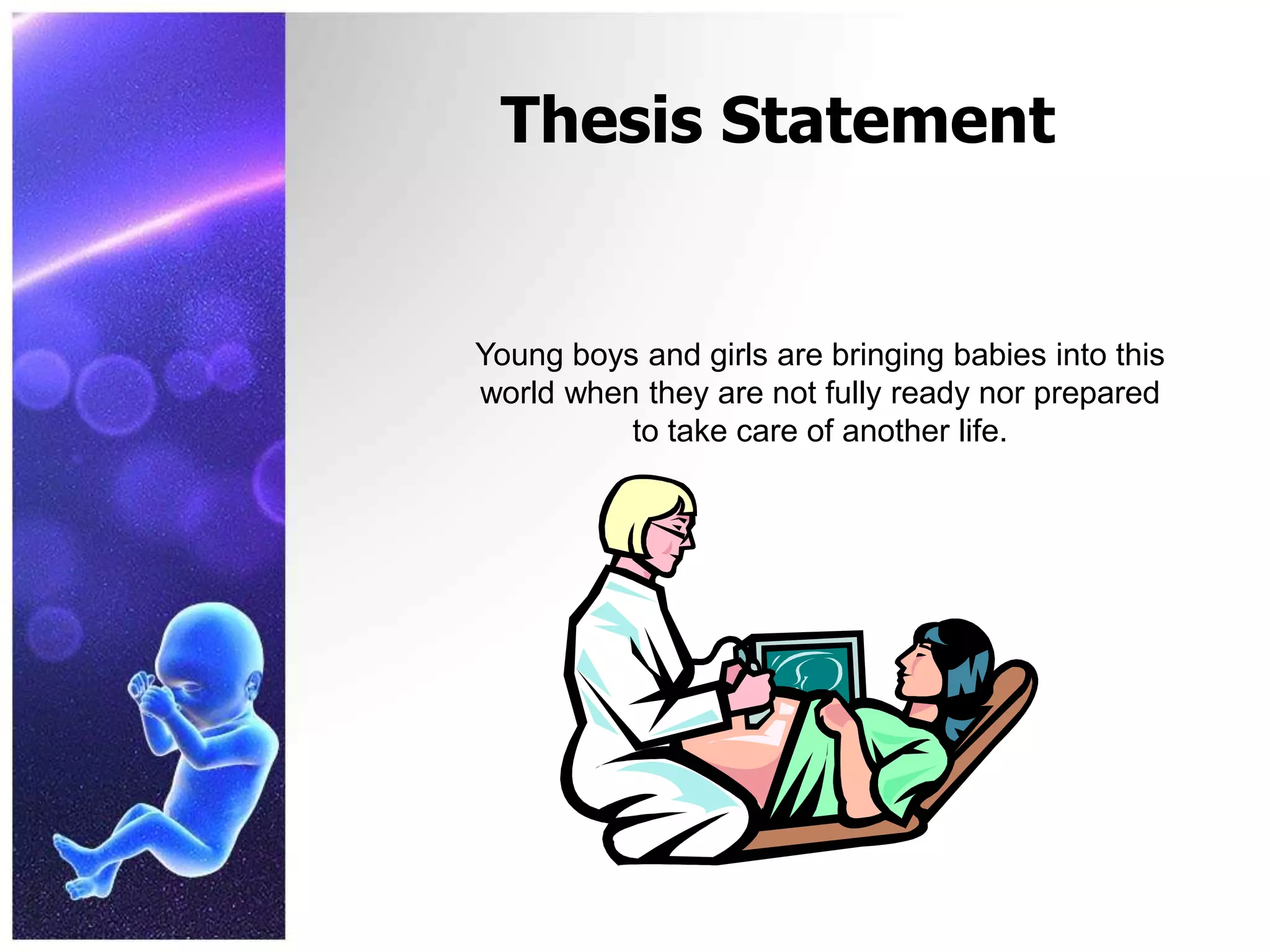 Thesis Statement

Young boys and girls are bringing babies into this world when they are not fully ready nor prepared to take care of another life.